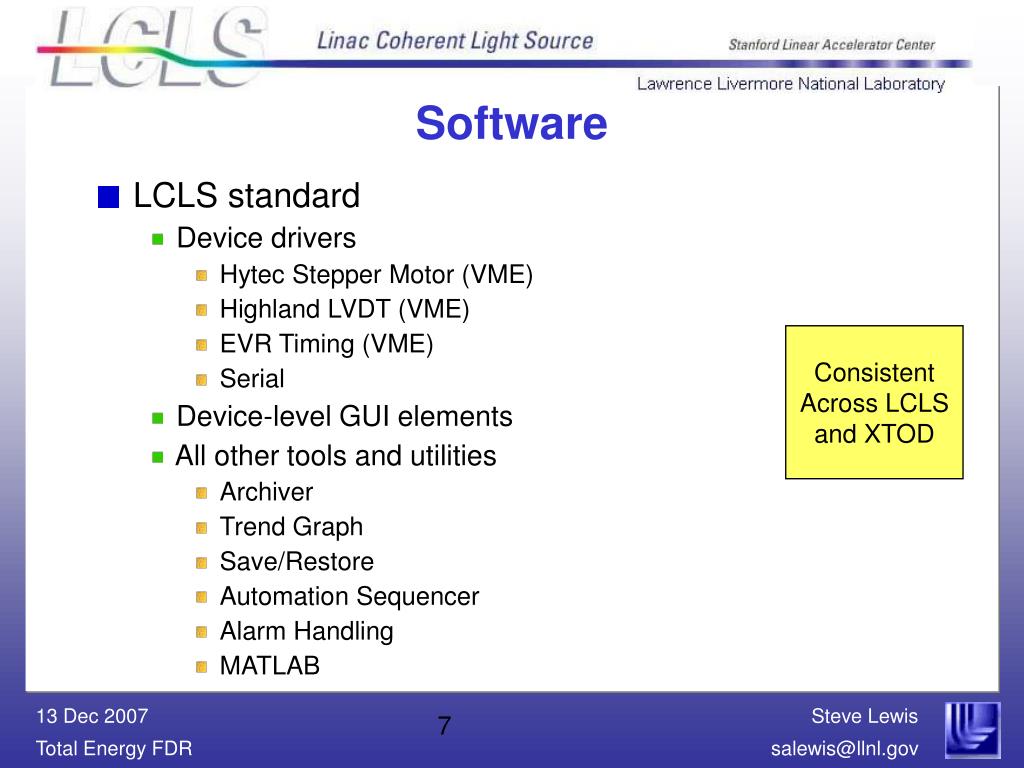 LCLS
Linac Coherent Light Source
Stanford Linear Accelerator Center
Lawrence Livermore National Laboratory

Software

LCLS standard
Device drivers
Hytec Stepper Motor (VME)
Highland LVDT (VME)
EVR Timing (VME)
Serial
Device-level GUI elements
All other tools and utilities
Archiver
Trend Graph
Save/Restore
Automation Sequencer
Alarm Handling
MATLAB

Consistent Across LCLS and XTOD

13 Dec 2007
Total Energy FDR
7
Steve Lewis
salewis@llnl.gov